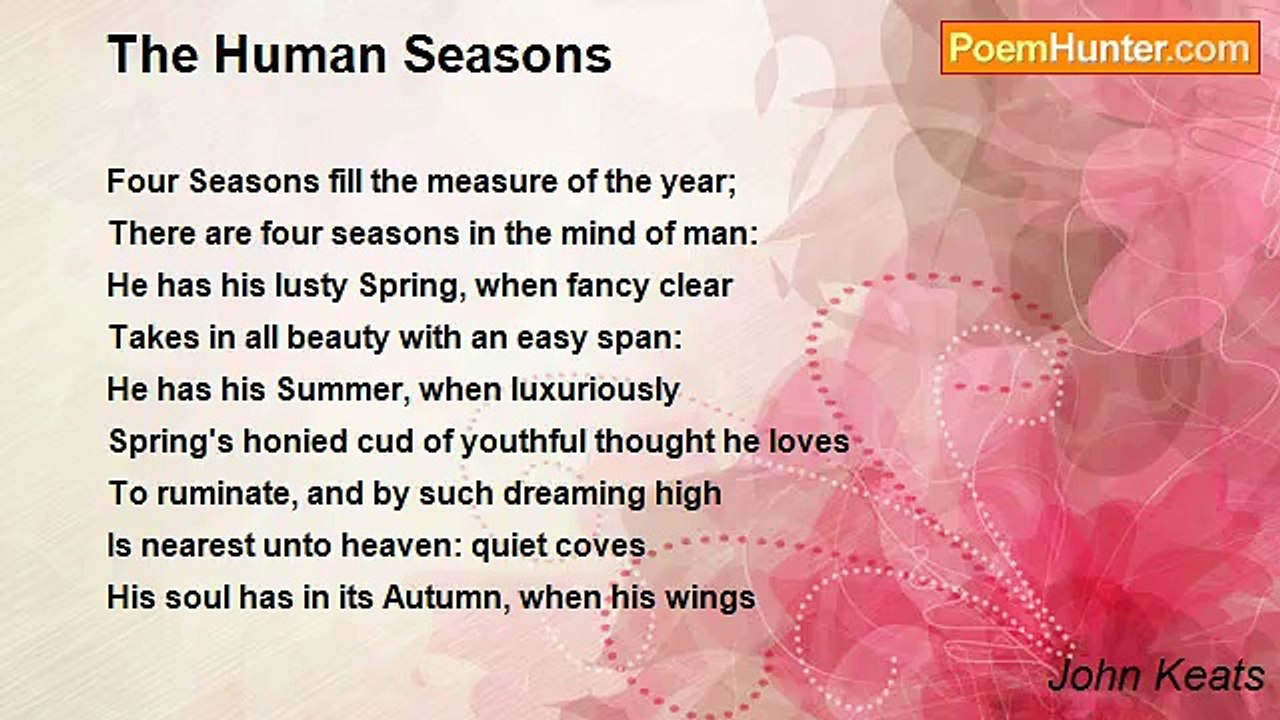 The Human Seasons

PoemHunter.com

Four Seasons fill the measure of the year;
There are four seasons in the mind of man:
He has his lusty Spring, when fancy clear
Takes in all beauty with an easy span:
He has his Summer, when luxuriously
Spring's honied cud of youthful thought he loves
To ruminate, and by such dreaming high
Is nearest unto heaven: quiet coves
His soul has in its Autumn, when his wings

John Keats